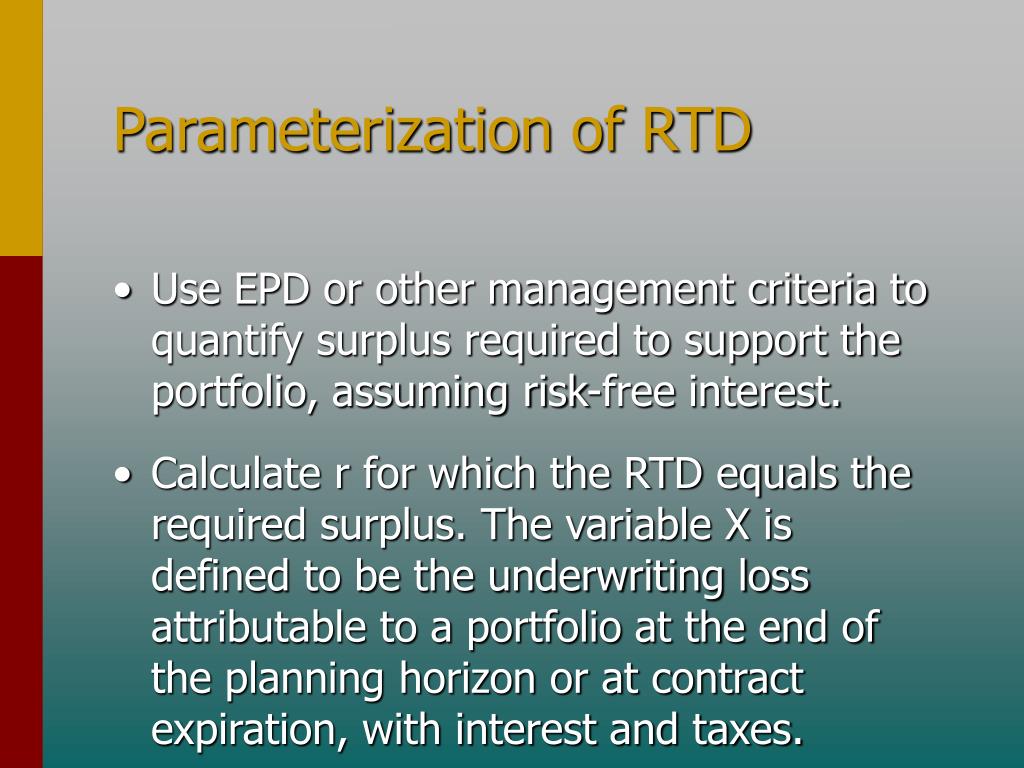 Parameterization of RTD

• Use EPD or other management criteria to quantify surplus required to support the portfolio, assuming risk-free interest.

• Calculate r for which the RTD equals the required surplus. The variable X is defined to be the underwriting loss attributable to a portfolio at the end of the planning horizon or at contract expiration, with interest and taxes.